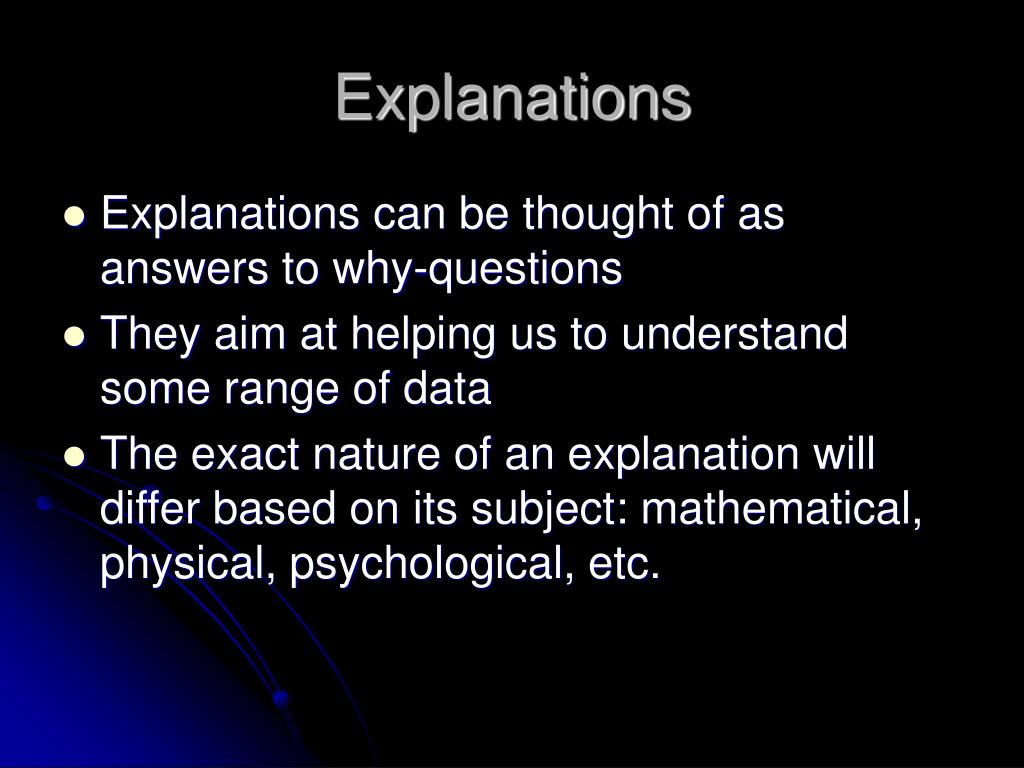 Explanations

- Explanations can be thought of as answers to why-questions
- They aim at helping us to understand some range of data
- The exact nature of an explanation will differ based on its subject: mathematical, physical, psychological, etc.